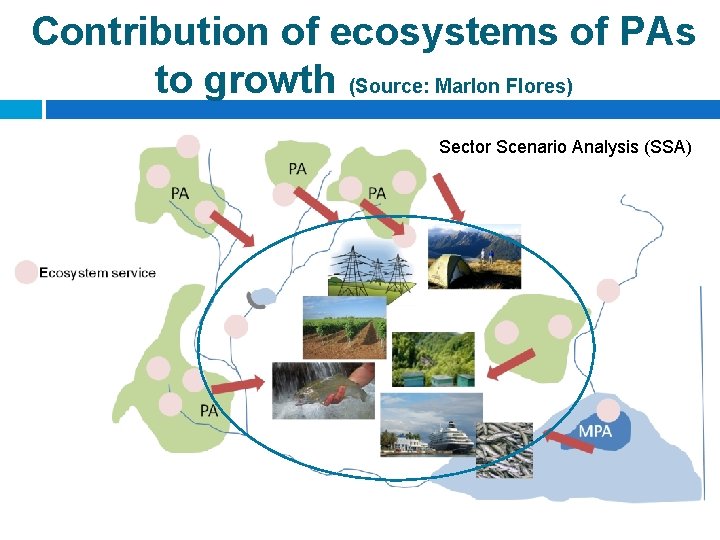 Contribution of ecosystems of PAs to growth (Source: Marlon Flores)

Sector Scenario Analysis (SSA)

PA

PA

PA

Ecosystem service

PA

MPA